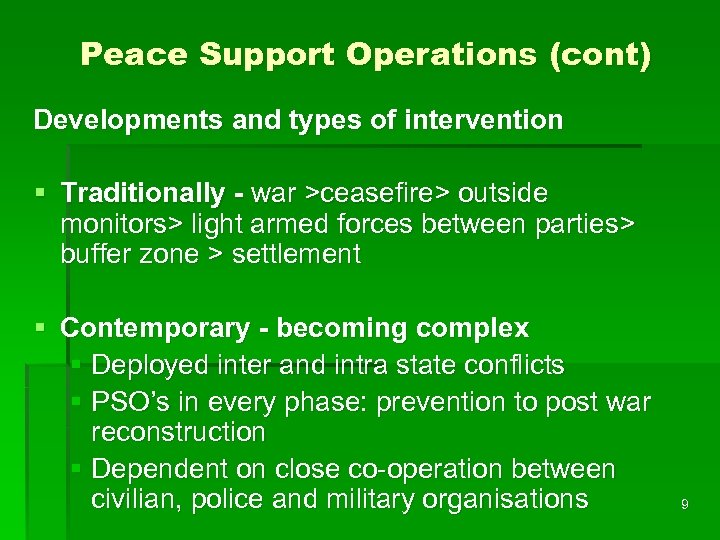 Peace Support Operations (cont)

Developments and types of intervention

▪ Traditionally - war >ceasefire> outside monitors> light armed forces between parties> buffer zone > settlement

▪ Contemporary - becoming complex
▪ Deployed inter and intra state conflicts
▪ PSO's in every phase: prevention to post war reconstruction
▪ Dependent on close co-operation between civilian, police and military organisations

9